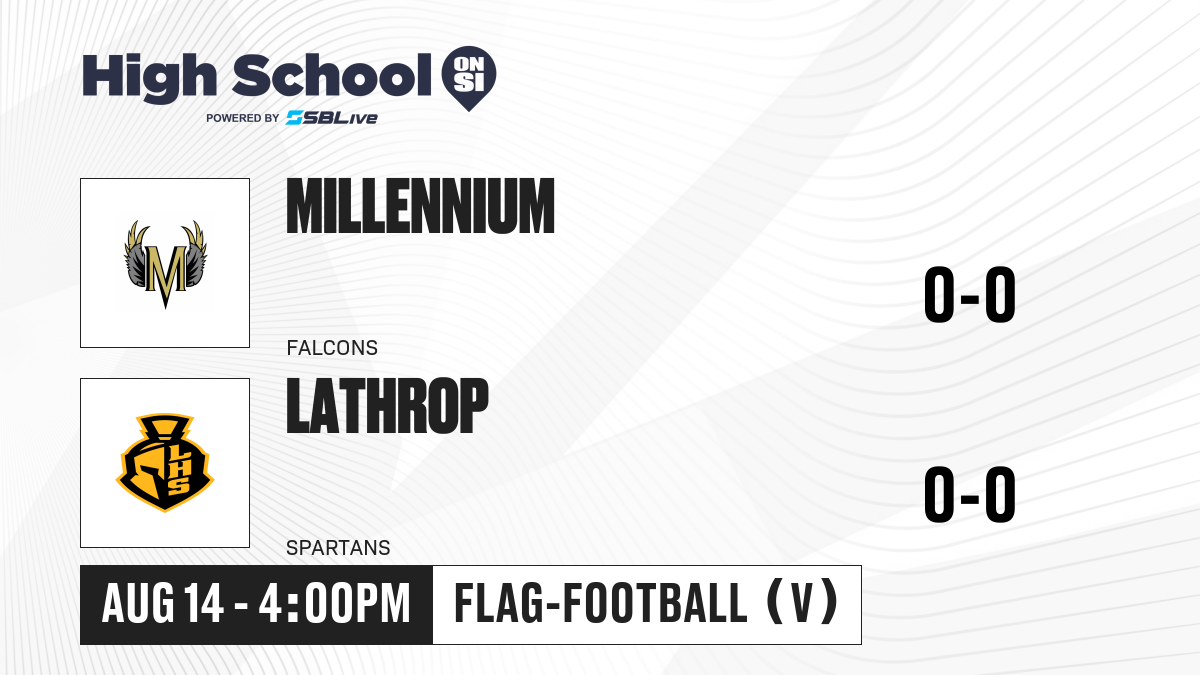 High School ON SI
POWERED BY SBLive

M

MILLENNIUM

FALCONS

0-0

LHS

LATHROP

SPARTANS

0-0

AUG 14 - 4:00PM

FLAG-FOOTBALL (V)